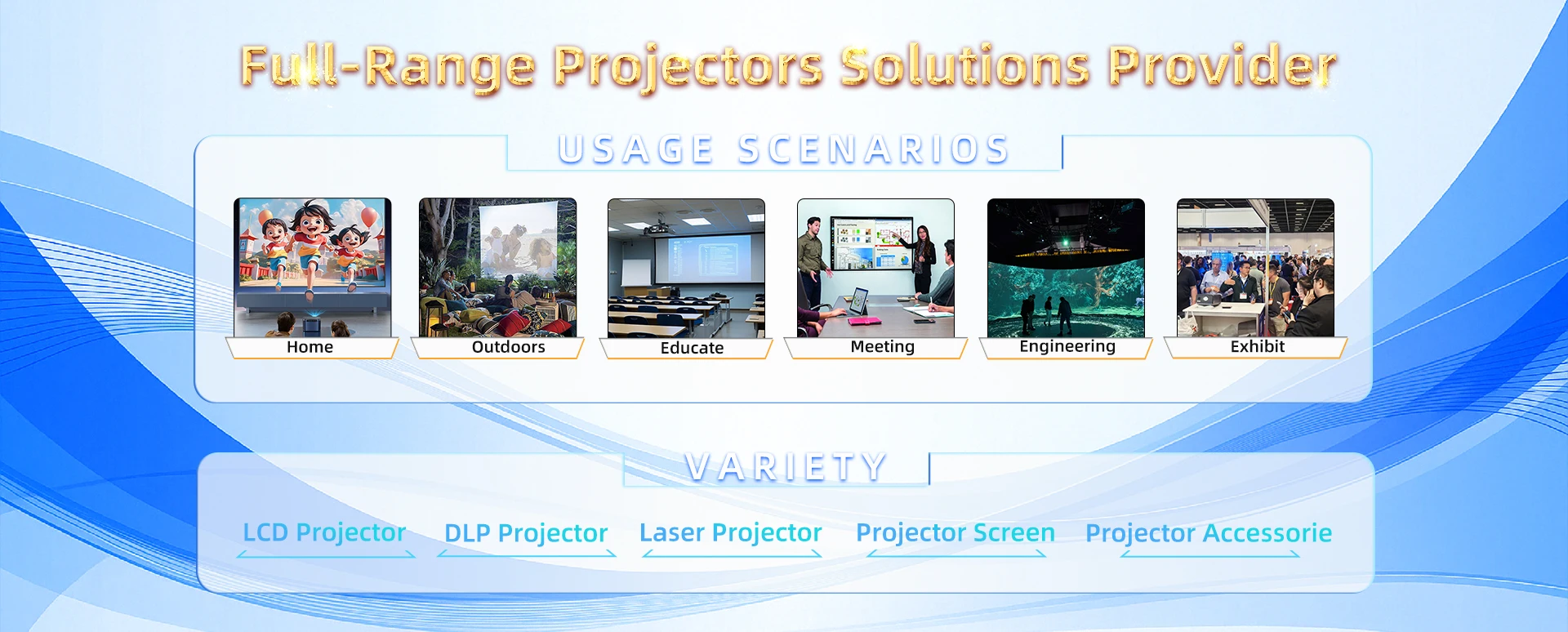 Full-Range Projectors Solutions Provider

USAGE SCENARIOS

Home

Outdoors

Educate

Meeting

Engineering

Exhibit

VARIETY

LCD Projector

DLP Projector

Laser Projector

Projector Screen

Projector Accessorie